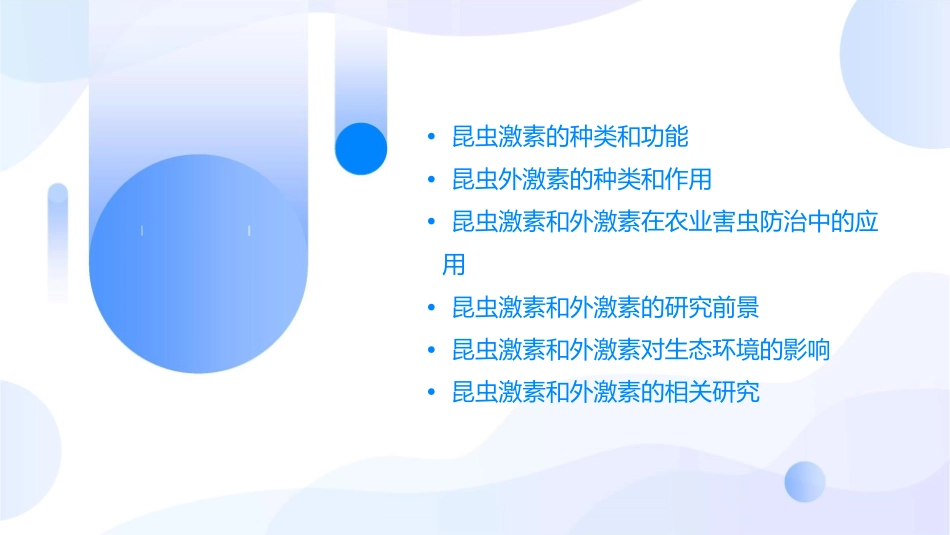 • 昆虫激素的种类和功能
• 昆虫外激素的种类和作用
• 昆虫激素和外激素在农业害虫防治中的应用
• 昆虫激素和外激素的研究前景
• 昆虫激素和外激素对生态环境的影响
• 昆虫激素和外激素的相关研究